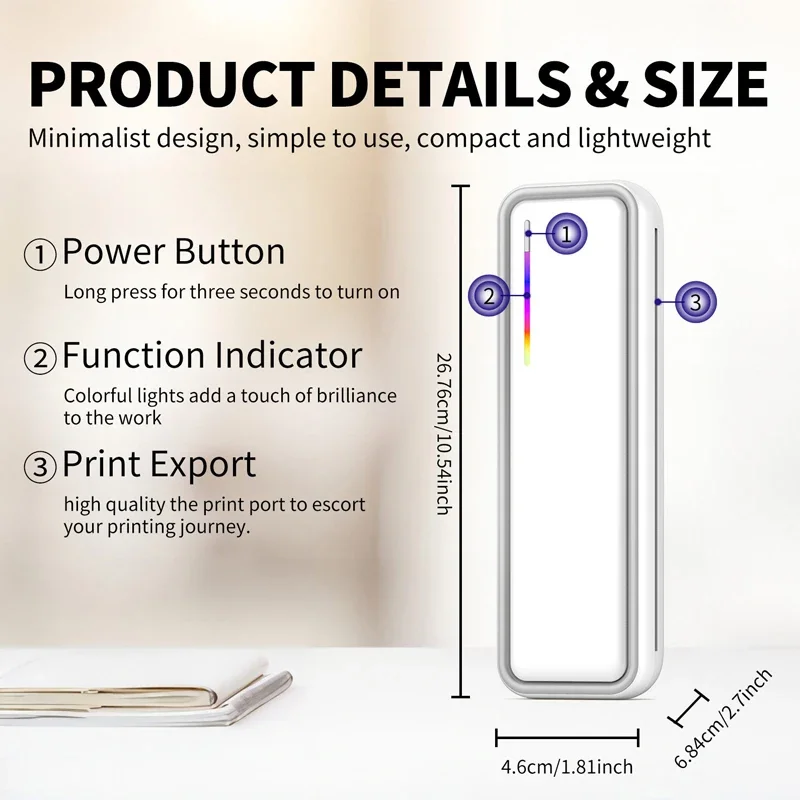 PRODUCT DETAILS & SIZE

Minimalist design, simple to use, compact and lightweight

① Power Button

Long press for three seconds to turn on

② Function Indicator

Colorful lights add a touch of brilliance to the work

③ Print Export

high quality the print port to escort your printing journey.

1

2

3

26.76cm/10.54inch

4.6cm/1.81inch

6.84cm/2.7inch